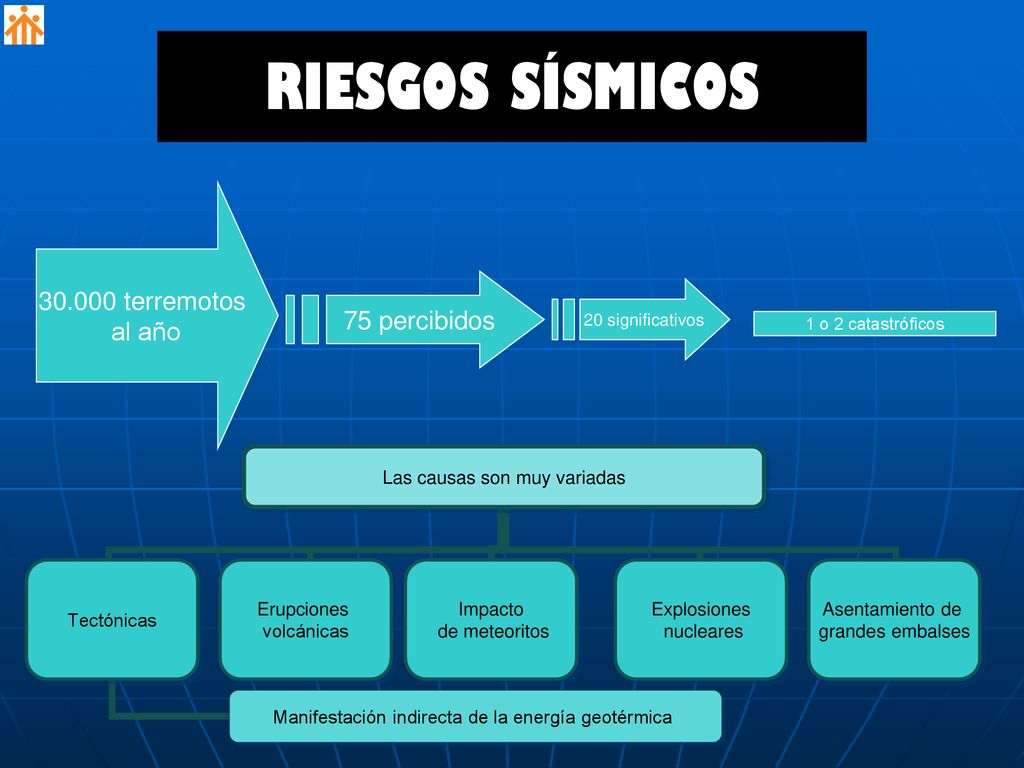 RIESGOS SÍSMICOS

30.000 terremotos al año

75 percibidos

20 significativos

1 o 2 catastróficos

Las causas son muy variadas

Tectónicas

Erupciones volcánicas

Impacto de meteoritos

Explosiones nucleares

Asentamiento de grandes embalses

Manifestación indirecta de la energía geotérmica